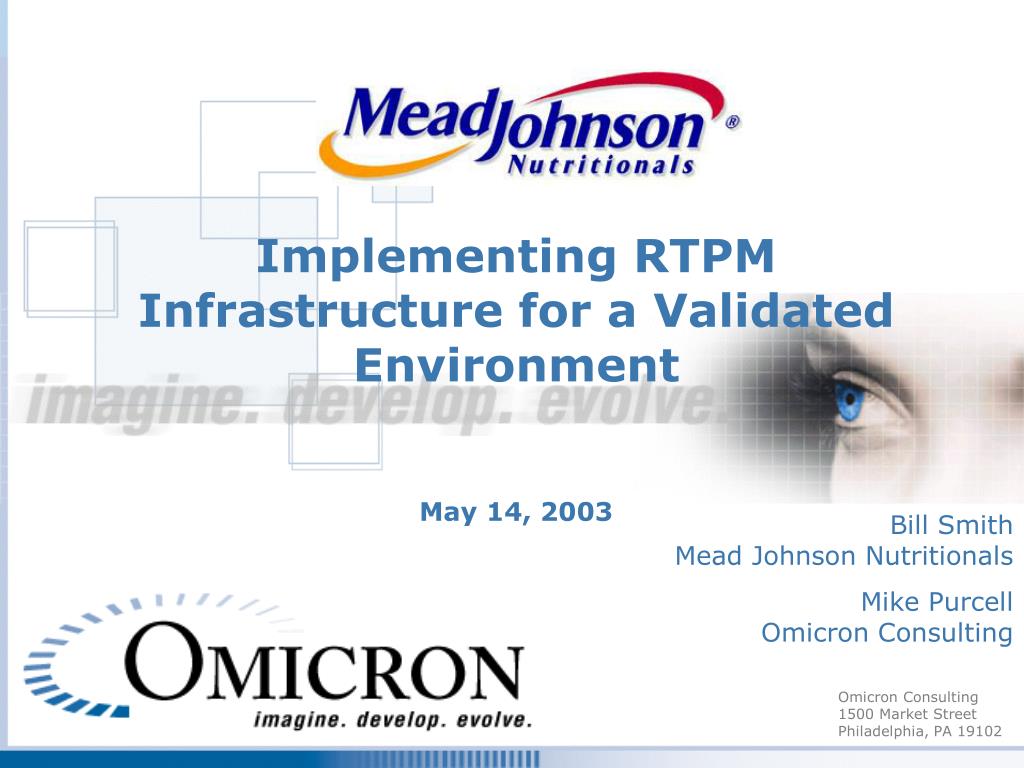 MeadJohnson® Nutritionals

Implementing RTPM Infrastructure for a Validated Environment

imagine. develop. evolve.

May 14, 2003

Bill Smith
Mead Johnson Nutritionals

Mike Purcell
Omicron Consulting

OMICRON
imagine. develop. evolve.

Omicron Consulting
1500 Market Street
Philadelphia, PA 19102